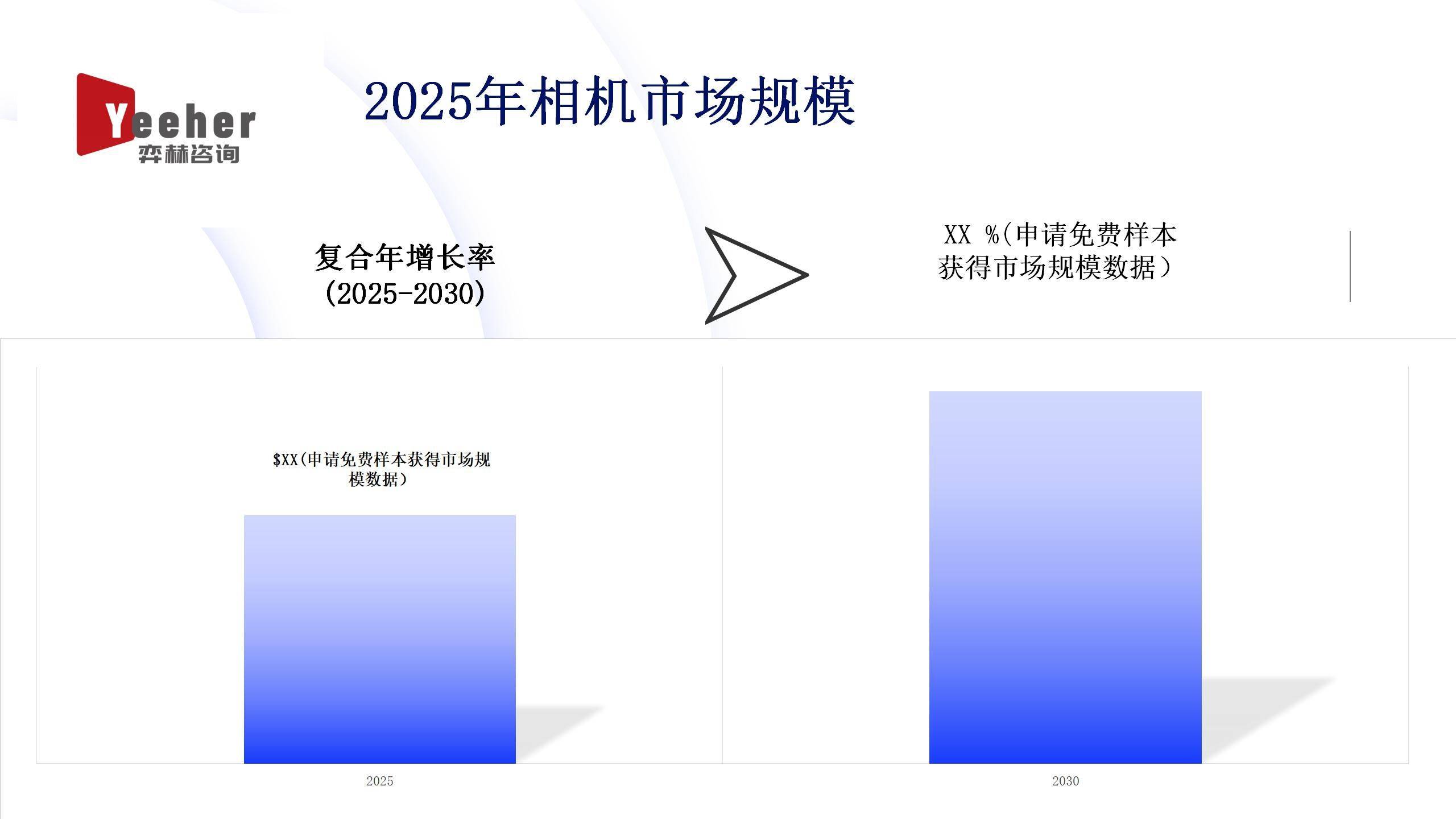 Yeeher
弈赫咨询

2025年相机市场规模

复合年增长率
(2025-2030)

XX %(申请免费样本获得市场规模数据)

$XX(申请免费样本获得市场规模数据)

2025

2030